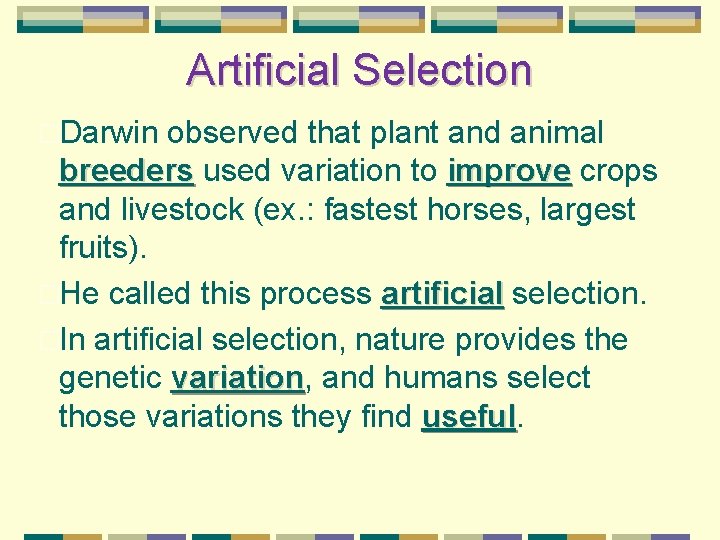 Artificial Selection

Darwin observed that plant and animal breeders used variation to improve crops and livestock (ex.: fastest horses, largest fruits).

He called this process artificial selection.

In artificial selection, nature provides the genetic variation, and humans select those variations they find useful.